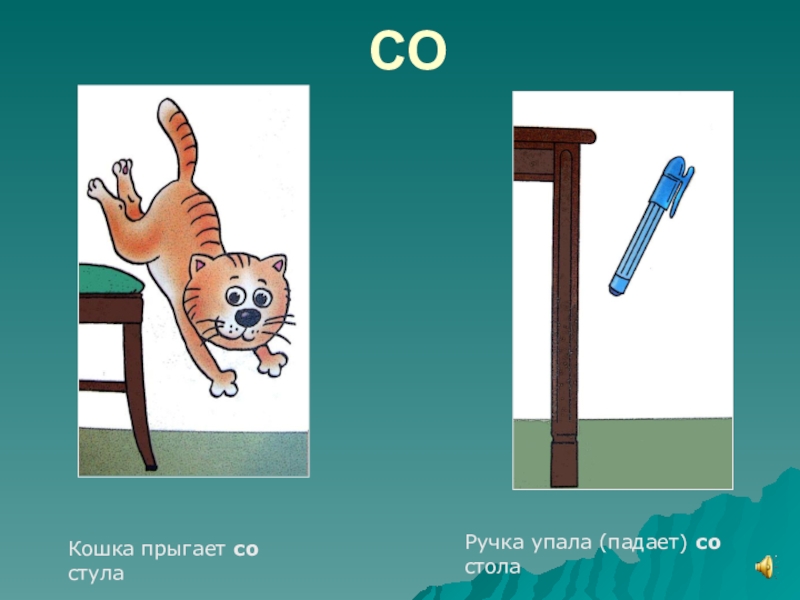 СО

Кошка прыгает со стула

Ручка упала (падает) со стола